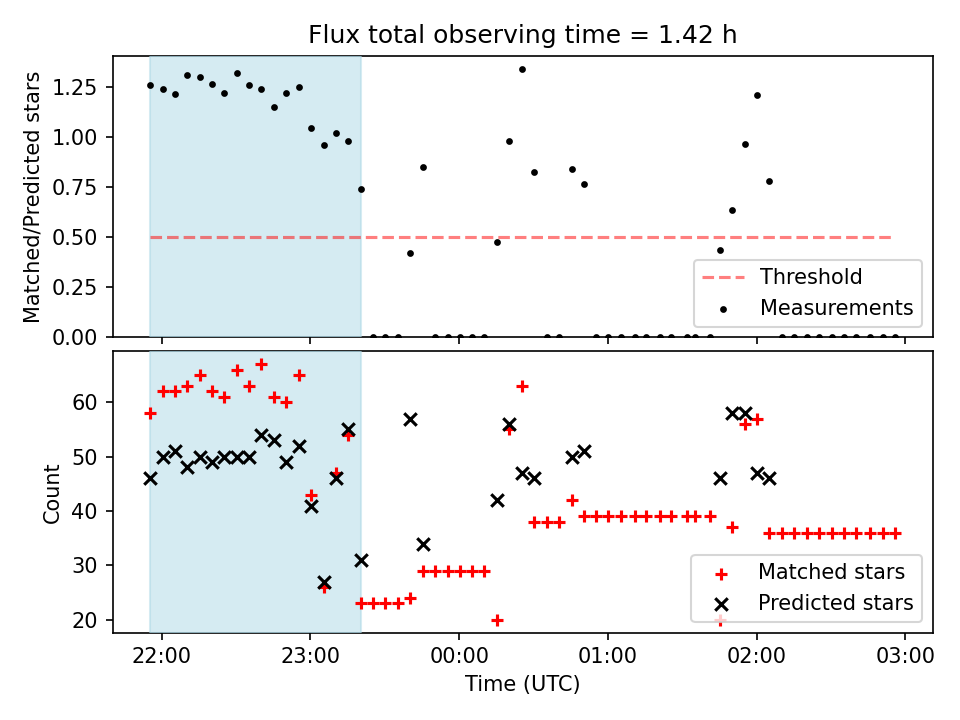 Flux total observing time = 1.42 h

Matched/Predicted stars

1.25
1.00
0.75
0.50
0.25
0.00

Threshold
Measurements

Count

60
50
40
30
20

Matched stars
Predicted stars

22:00
23:00
00:00
01:00
02:00
03:00

Time (UTC)